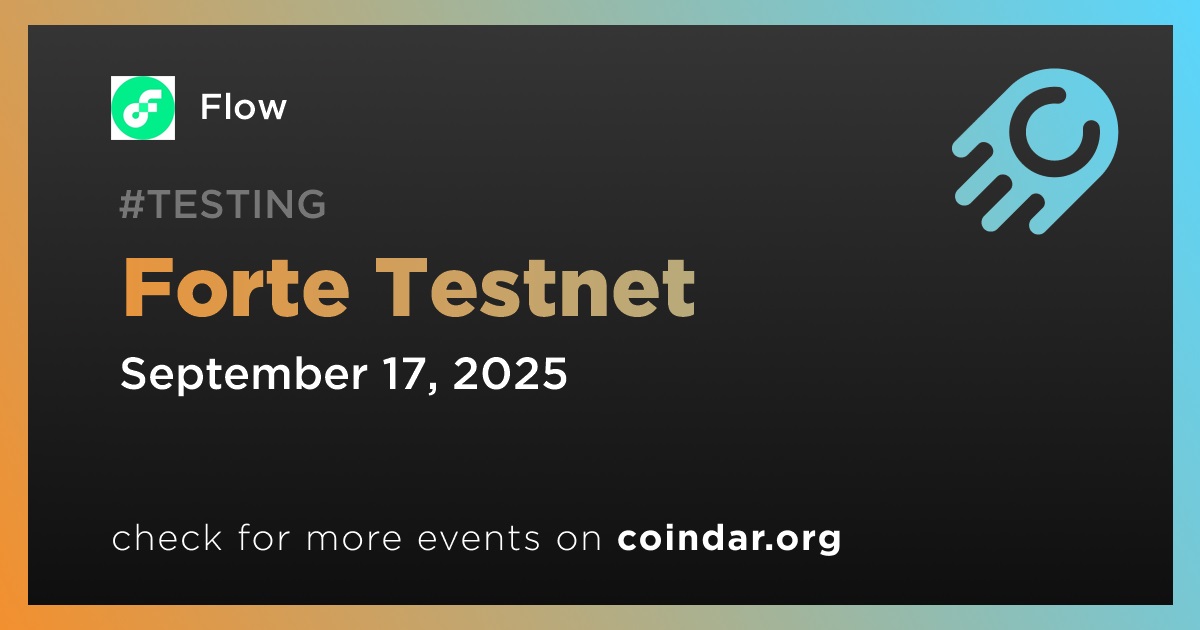 Flow

#TESTING

Forte Testnet

September 17, 2025

check for more events on coindar.org